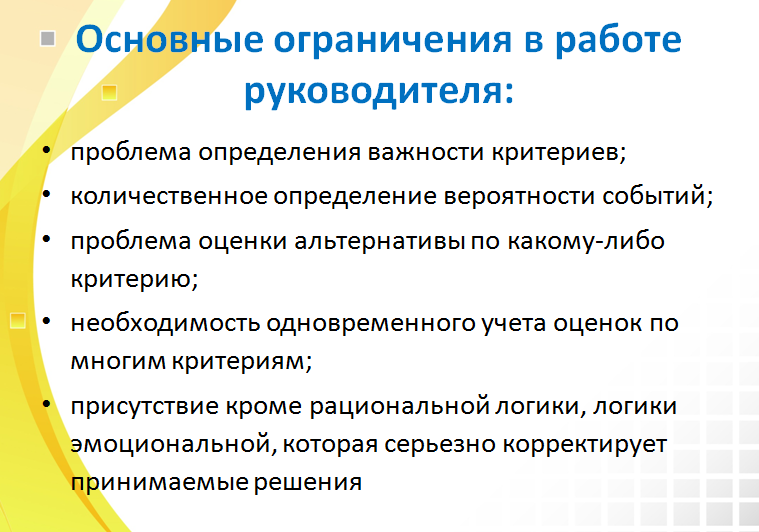 Основные ограничения в работе руководителя:

• проблема определения важности критериев;
• количественное определение вероятности событий;
• проблема оценки альтернативы по какому-либо критерию;
• необходимость одновременного учета оценок по многим критериям;
• присутствие кроме рациональной логики, логики эмоциональной, которая серьезно корректирует принимаемые решения